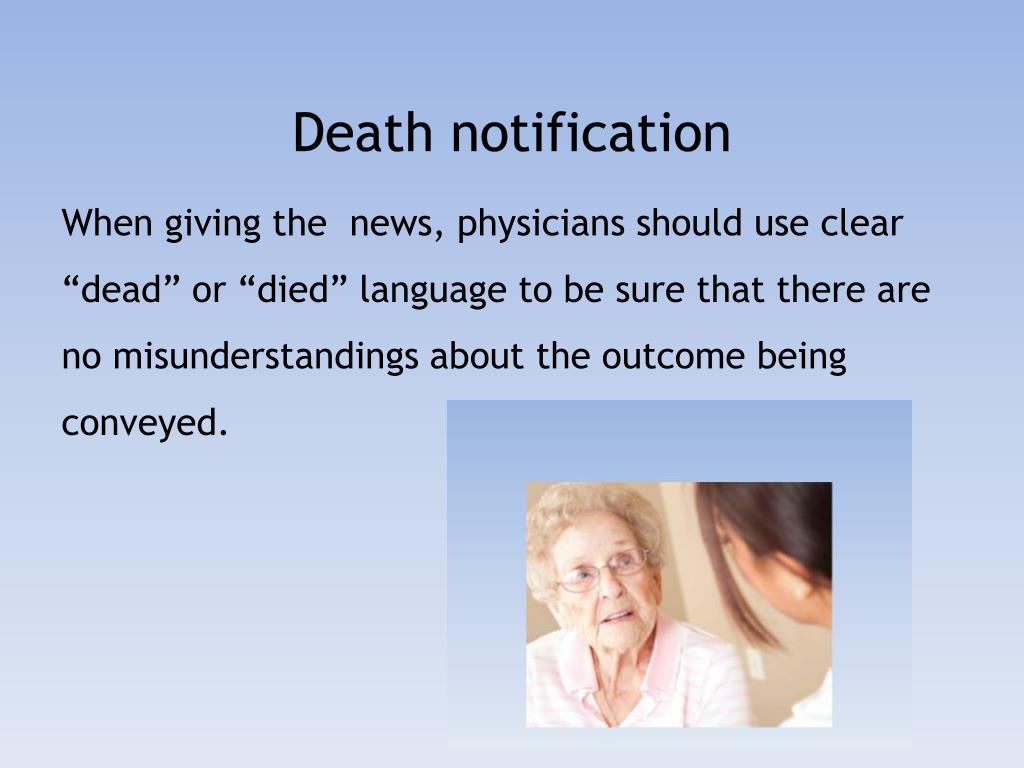 Death notification

When giving the  news, physicians should use clear “dead” or “died” language to be sure that there are no misunderstandings about the outcome being conveyed.